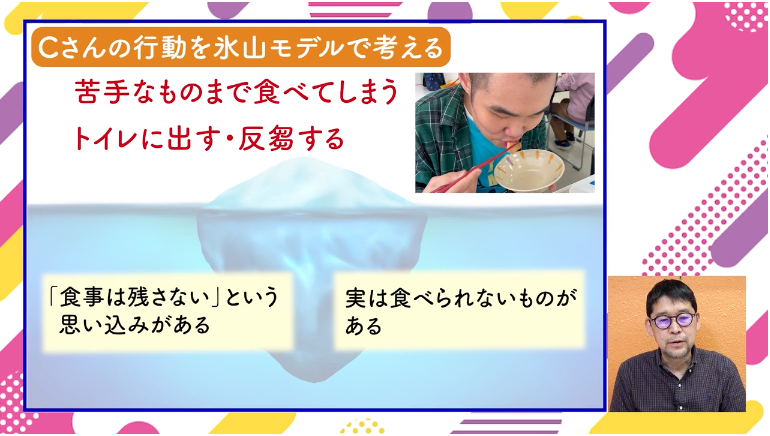 Cさんの行動を氷山モデルで考える

苦手なものまで食べてしまう

トイレに出す・反芻する

「食事は残さない」という思い込みがある

実は食べられないものがある